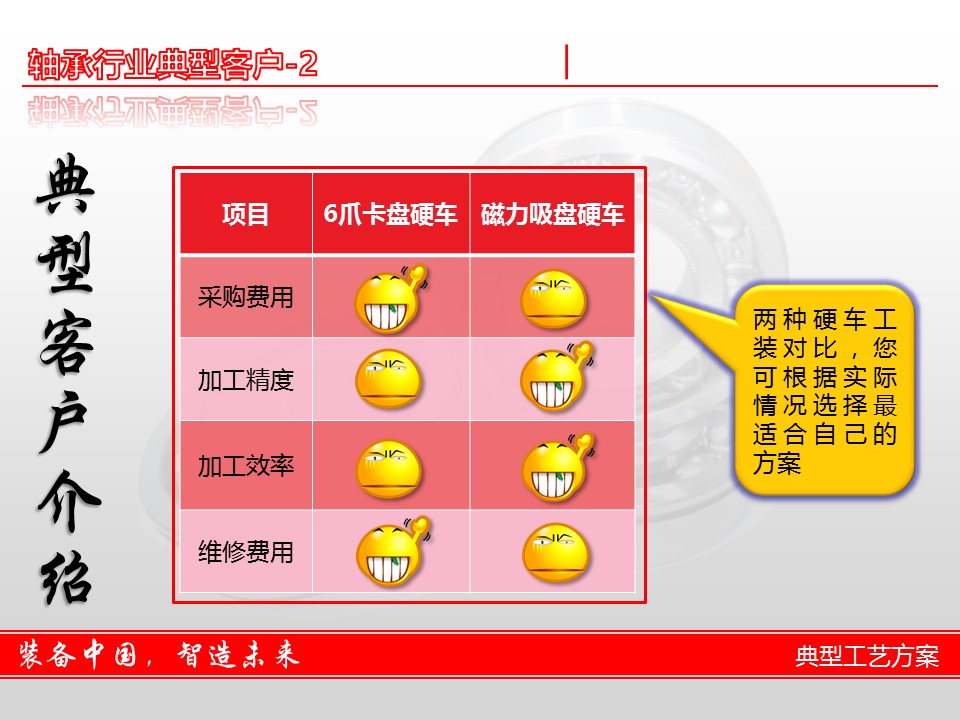 轴承行业典型客户-2

典型客户介绍

| 项目 | 6爪卡盘硬车 | 磁力吸盘硬车 |
|---|---|---|
| 采购费用 | | |
| 加工精度 | | |
| 加工效率 | | |
| 维修费用 | | |

两种硬车工装对比，您可根据实际情况选择最适合自己的方案

装备中国，智造未来

典型工艺方案